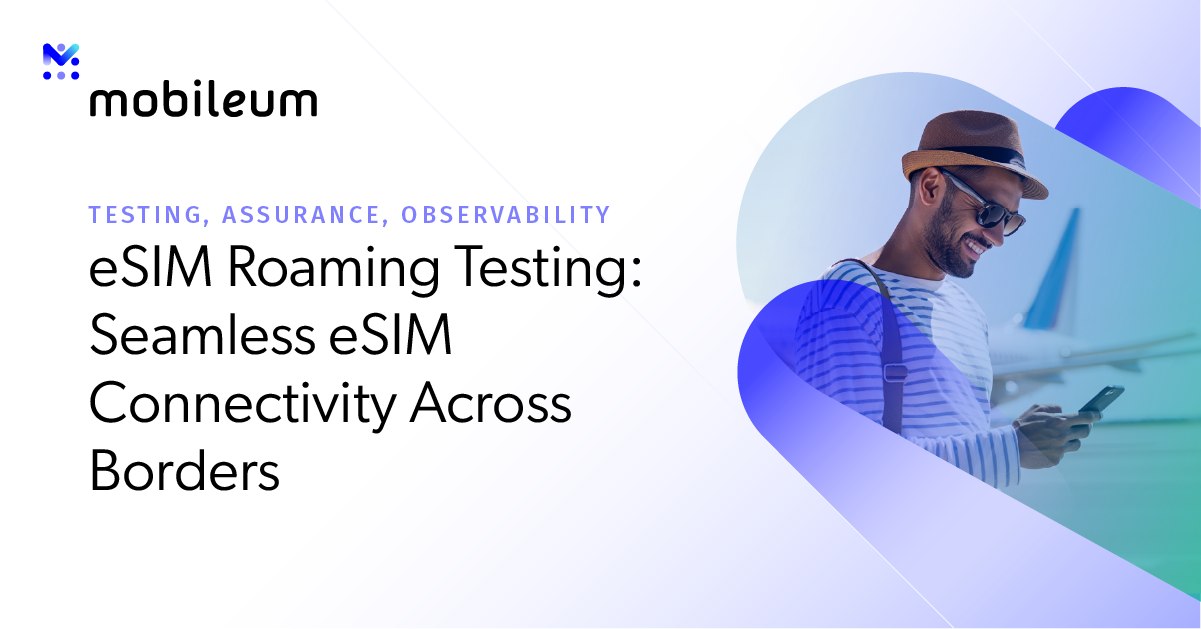 mobileum

TESTING, ASSURANCE, OBSERVABILITY

eSIM Roaming Testing: Seamless eSIM Connectivity Across Borders